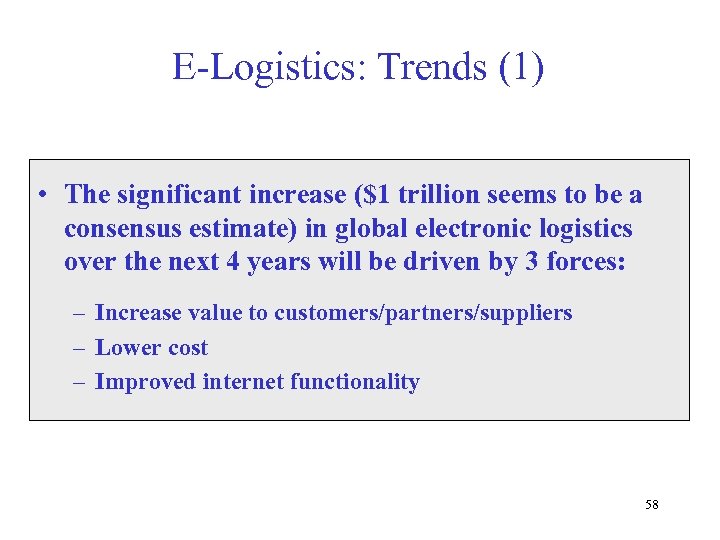 E-Logistics: Trends (1)

• The significant increase (\$1 trillion seems to be a consensus estimate) in global electronic logistics over the next 4 years will be driven by 3 forces:

– Increase value to customers/partners/suppliers
– Lower cost
– Improved internet functionality

58